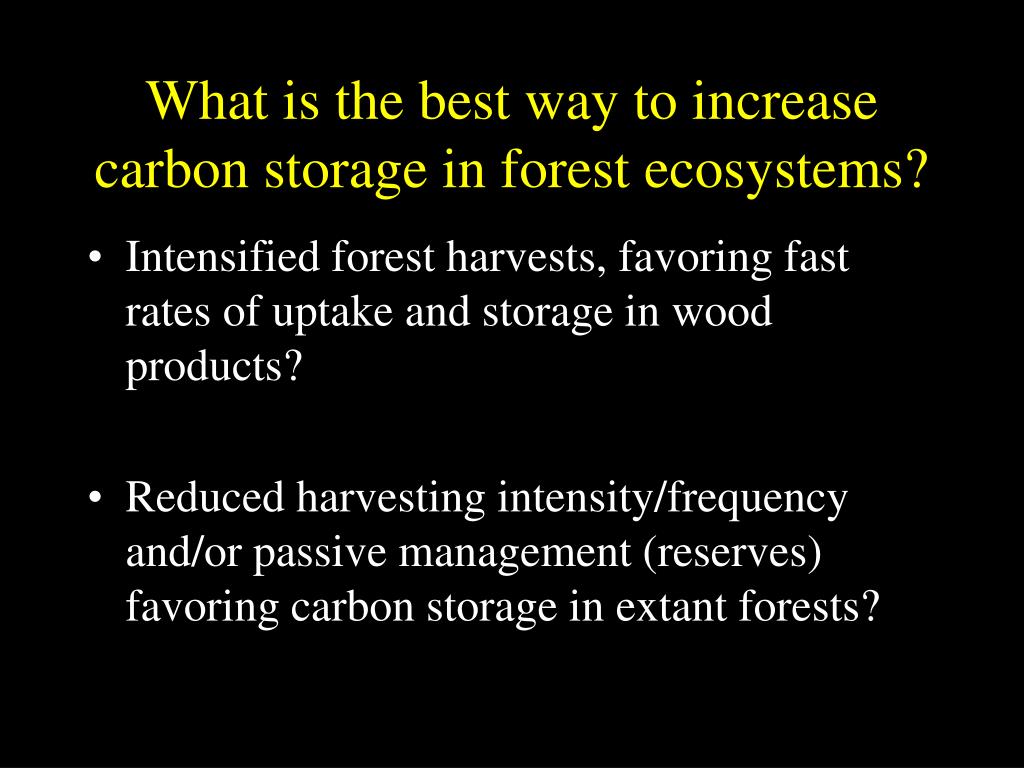 What is the best way to increase carbon storage in forest ecosystems?

• Intensified forest harvests, favoring fast rates of uptake and storage in wood products?

• Reduced harvesting intensity/frequency and/or passive management (reserves) favoring carbon storage in extant forests?